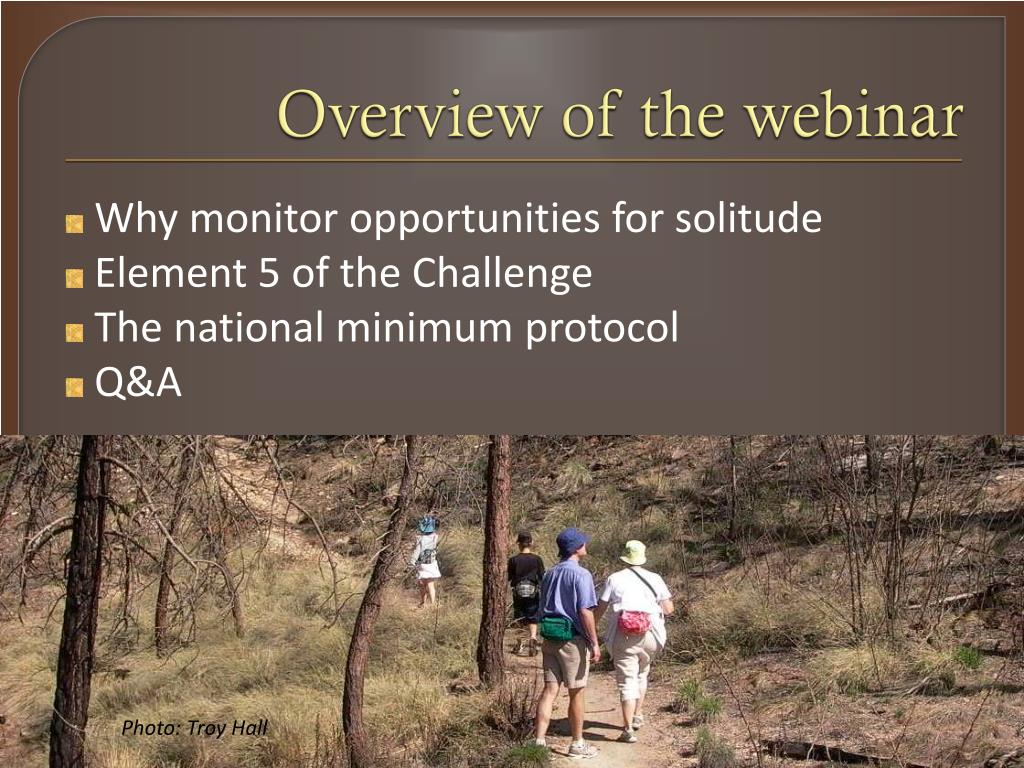 Overview of the webinar

Why monitor opportunities for solitude
Element 5 of the Challenge
The national minimum protocol
Q&A

Photo: Troy Hall